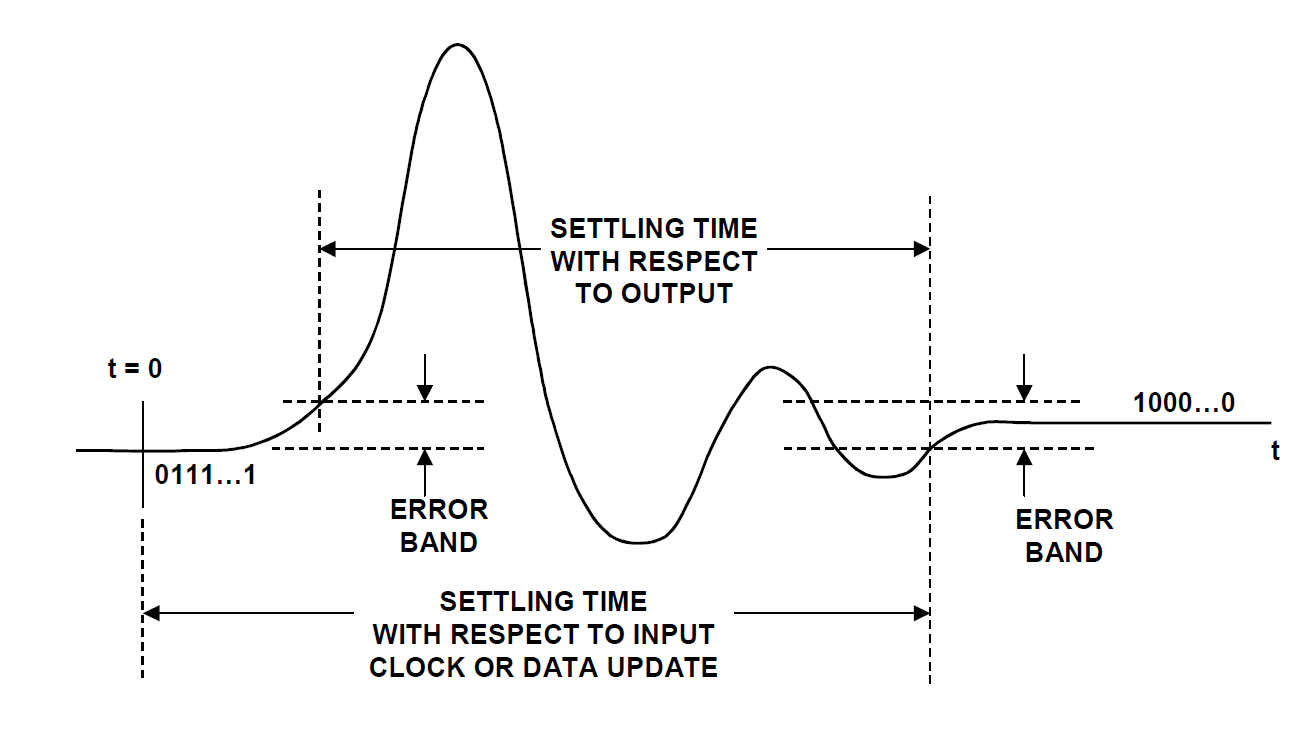 SETTLING TIME WITH RESPECT TO OUTPUT

t = 0

0111…1

ERROR BAND

1000…0

t

ERROR BAND

SETTLING TIME WITH RESPECT TO INPUT CLOCK OR DATA UPDATE